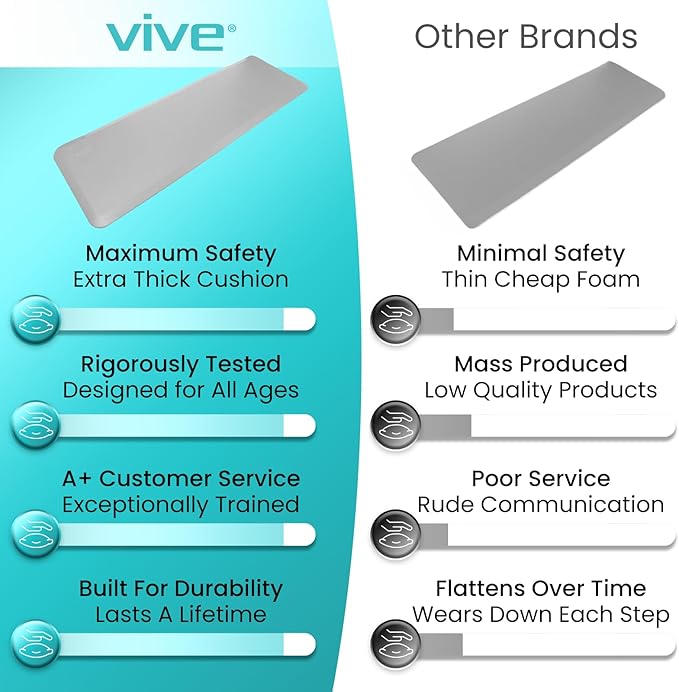 vive®

Maximum Safety
Extra Thick Cushion

Rigorously Tested
Designed for All Ages

A+ Customer Service
Exceptionally Trained

Built For Durability
Lasts A Lifetime

Other Brands

Minimal Safety
Thin Cheap Foam

Mass Produced
Low Quality Products

Poor Service
Rude Communication

Flattens Over Time
Wears Down Each Step